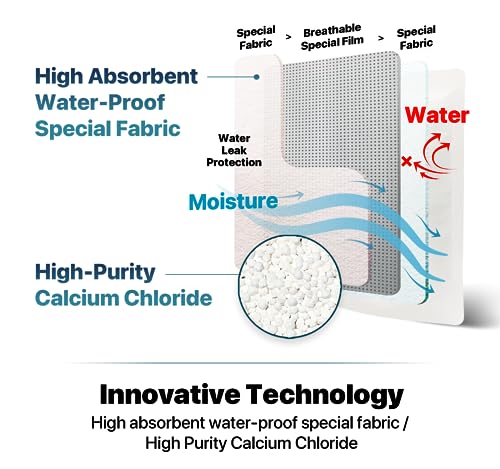 Special Fabric > Breathable Special Film > Special Fabric

High Absorbent Water-Proof Special Fabric

Water

Water Leak Protection

Moisture

High-Purity Calcium Chloride

Innovative Technology

High absorbent water-proof special fabric / High Purity Calcium Chloride